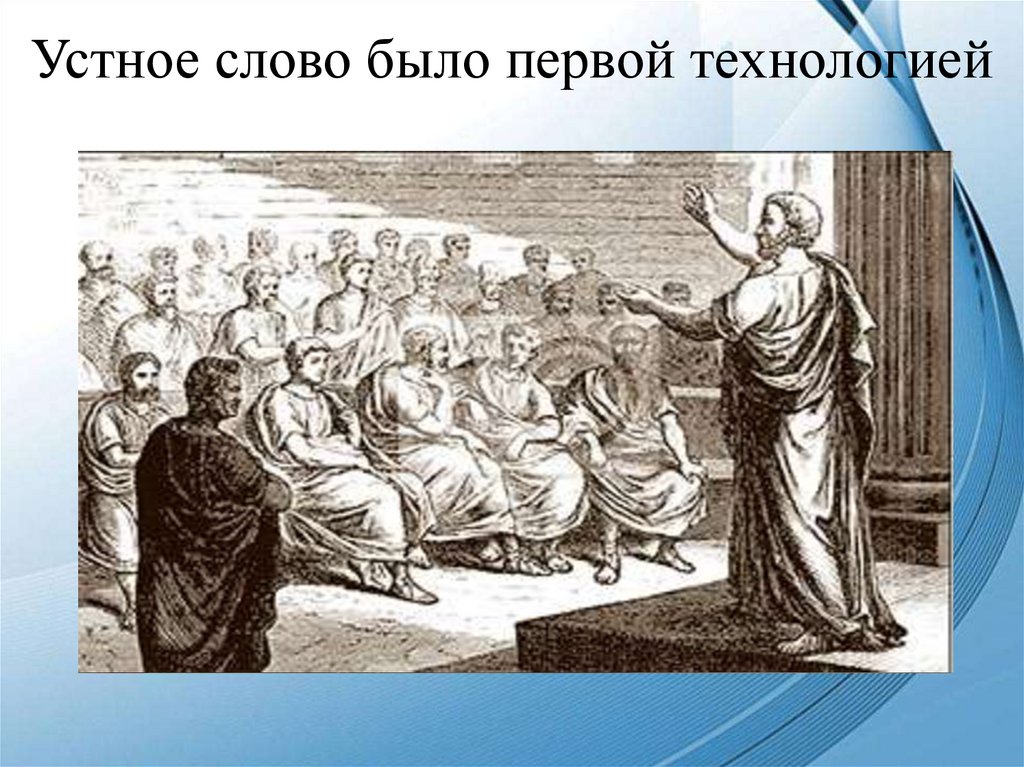 Устное слово было первой технологией